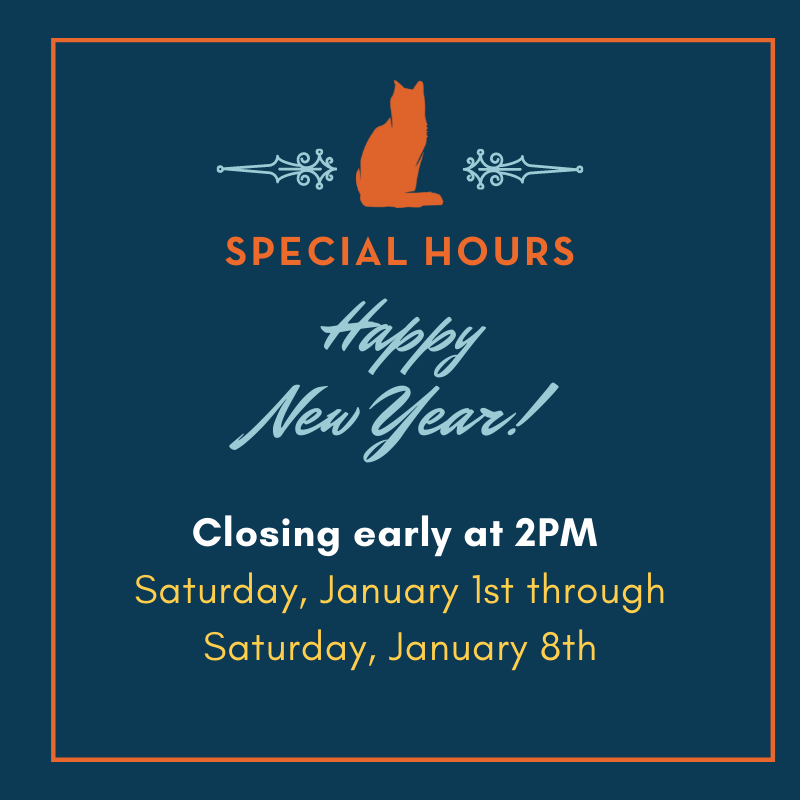 SPECIAL HOURS

Happy New Year!

Closing early at 2PM

Saturday, January 1st through Saturday, January 8th